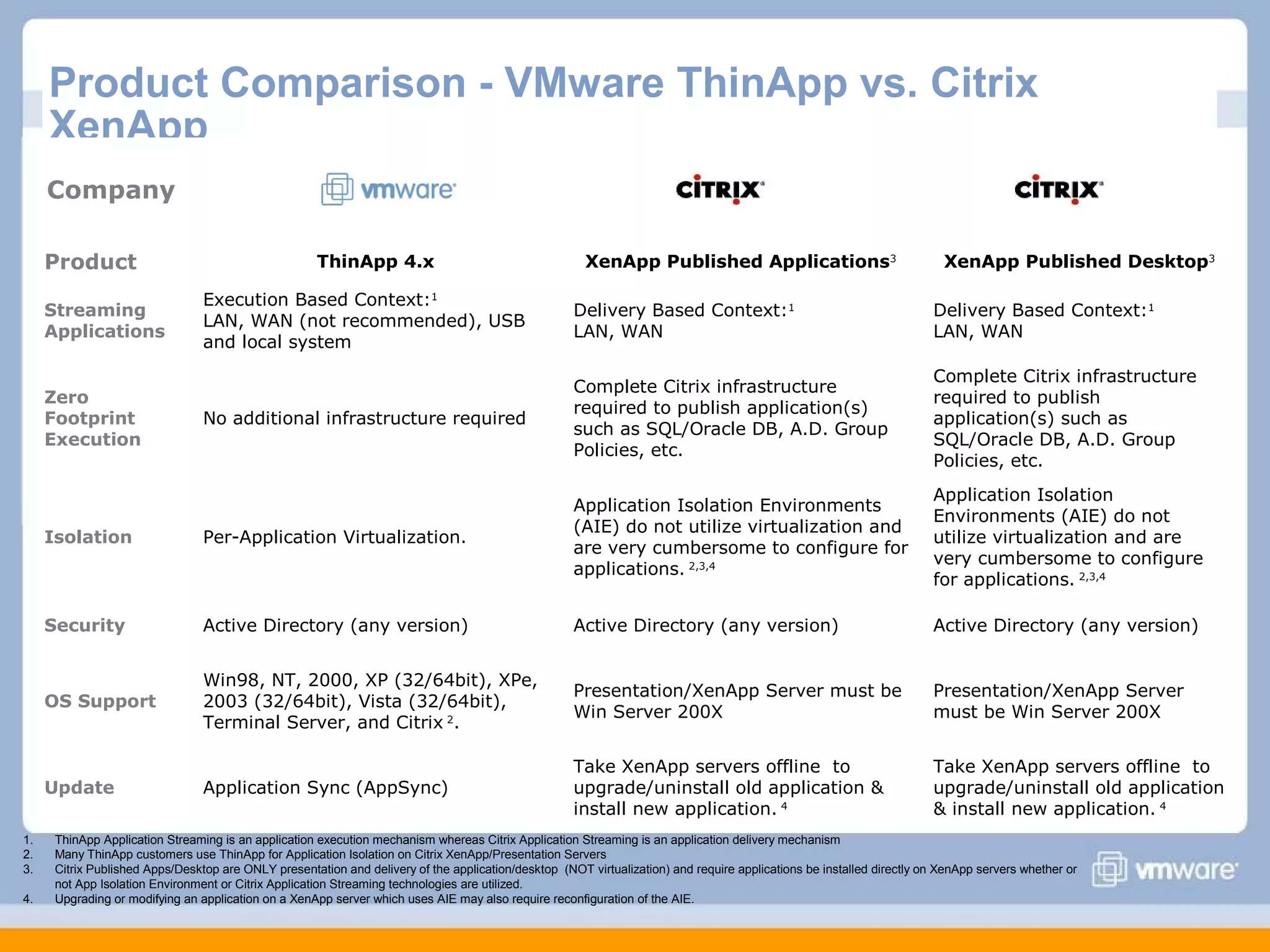 Product Comparison - VMware ThinApp vs. Citrix XenApp

| Company | vmware | CITRIX | CITRIX |
|---|---|---|---|
| Product | ThinApp 4.x | XenApp Published Applications$^3$ | XenApp Published Desktop$^3$ |
| Streaming Applications | Execution Based Context:$^1$ LAN, WAN (not recommended), USB and local system | Delivery Based Context:$^1$ LAN, WAN | Delivery Based Context:$^1$ LAN, WAN |
| Zero Footprint Execution | No additional infrastructure required | Complete Citrix infrastructure required to publish application(s) such as SQL/Oracle DB, A.D. Group Policies, etc. | Complete Citrix infrastructure required to publish application(s) such as SQL/Oracle DB, A.D. Group Policies, etc. |
| Isolation | Per-Application Virtualization. | Application Isolation Environments (AIE) do not utilize virtualization and are very cumbersome to configure for applications. $^{2,3,4}$ | Application Isolation Environments (AIE) do not utilize virtualization and are very cumbersome to configure for applications. $^{2,3,4}$ |
| Security | Active Directory (any version) | Active Directory (any version) | Active Directory (any version) |
| OS Support | Win98, NT, 2000, XP (32/64bit), XPe, 2003 (32/64bit), Vista (32/64bit), Terminal Server, and Citrix $^2$. | Presentation/XenApp Server must be Win Server 200X | Presentation/XenApp Server must be Win Server 200X |
| Update | Application Sync (AppSync) | Take XenApp servers offline to upgrade/uninstall old application & install new application. $^4$ | Take XenApp servers offline to upgrade/uninstall old application & install new application. $^4$ |

1. ThinApp Application Streaming is an application execution mechanism whereas Citrix Application Streaming is an application delivery mechanism
2. Many ThinApp customers use ThinApp for Application Isolation on Citrix XenApp/Presentation Servers
3. Citrix Published Apps/Desktop are ONLY presentation and delivery of the application/desktop (NOT virtualization) and require applications be installed directly on XenApp servers whether or not App Isolation Environment or Citrix Application Streaming technologies are utilized.
4. Upgrading or modifying an application on a XenApp server which uses AIE may also require reconfiguration of the AIE.

vmware